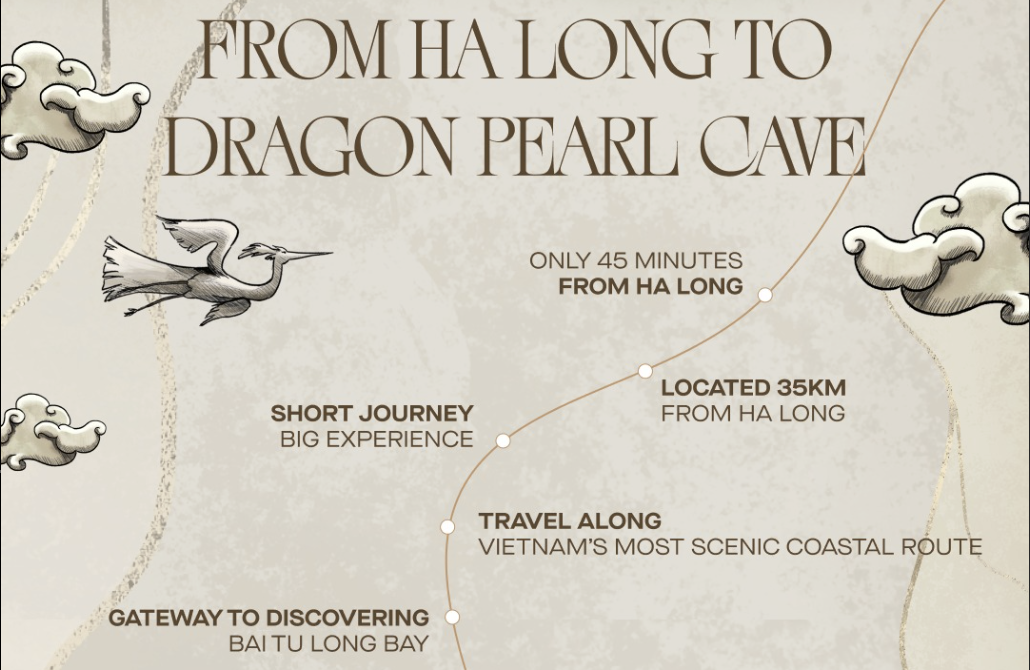 FROM HA LONG TO DRAGON PEARL CAVE

ONLY 45 MINUTES
FROM HA LONG

LOCATED 35KM
FROM HA LONG

SHORT JOURNEY
BIG EXPERIENCE

TRAVEL ALONG
VIETNAM'S MOST SCENIC COASTAL ROUTE

GATEWAY TO DISCOVERING
BAI TU LONG BAY